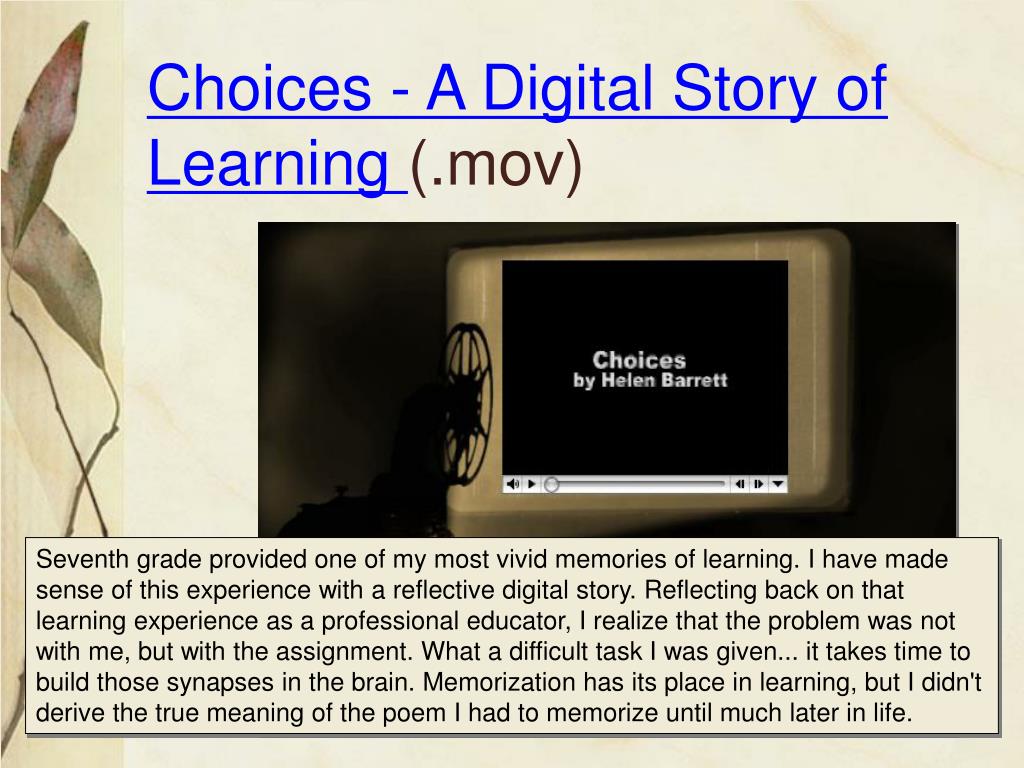 Choices - A Digital Story of Learning (.mov)

Choices
by Helen Barrett

Seventh grade provided one of my most vivid memories of learning. I have made sense of this experience with a reflective digital story. Reflecting back on that learning experience as a professional educator, I realize that the problem was not with me, but with the assignment. What a difficult task I was given... it takes time to build those synapses in the brain. Memorization has its place in learning, but I didn't derive the true meaning of the poem I had to memorize until much later in life.